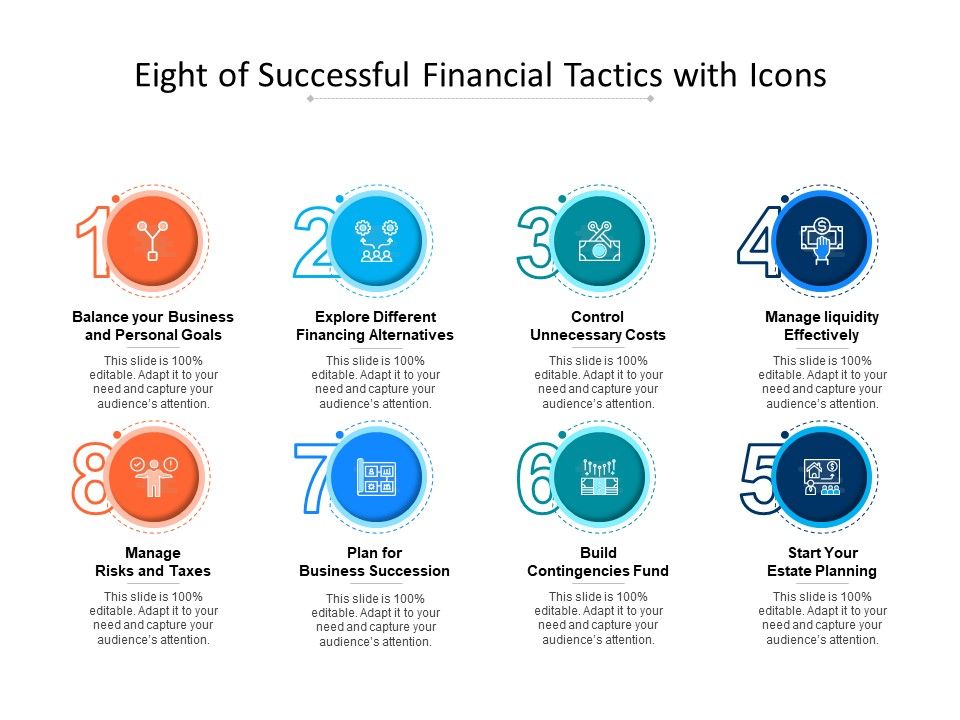 Eight of Successful Financial Tactics with Icons

1

Balance your Business and Personal Goals

This slide is 100% editable. Adapt it to your need and capture your audience's attention.

2

Explore Different Financing Alternatives

This slide is 100% editable. Adapt it to your need and capture your audience's attention.

3

Control Unnecessary Costs

This slide is 100% editable. Adapt it to your need and capture your audience's attention.

4

Manage liquidity Effectively

This slide is 100% editable. Adapt it to your need and capture your audience's attention.

8

Manage Risks and Taxes

This slide is 100% editable. Adapt it to your need and capture your audience's attention.

7

Plan for Business Succession

This slide is 100% editable. Adapt it to your need and capture your audience's attention.

6

Build Contingencies Fund

This slide is 100% editable. Adapt it to your need and capture your audience's attention.

5

Start Your Estate Planning

This slide is 100% editable. Adapt it to your need and capture your audience's attention.